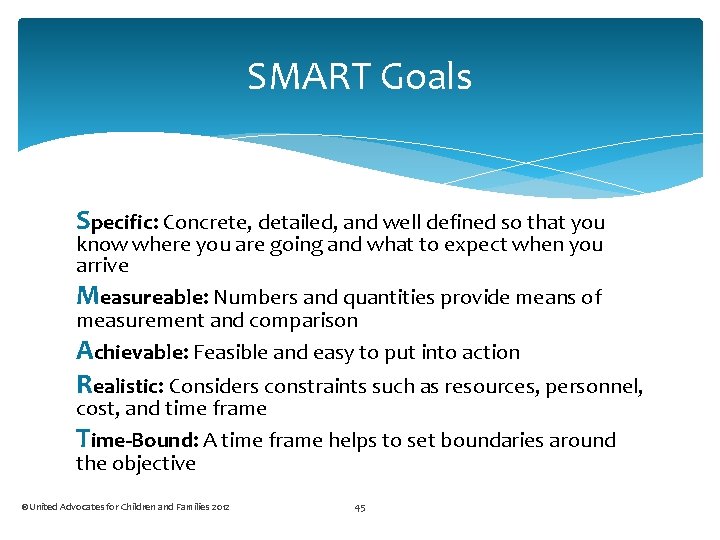 SMART Goals

Specific: Concrete, detailed, and well defined so that you know where you are going and what to expect when you arrive

Measureable: Numbers and quantities provide means of measurement and comparison

Achievable: Feasible and easy to put into action

Realistic: Considers constraints such as resources, personnel, cost, and time frame

Time-Bound: A time frame helps to set boundaries around the objective

©United Advocates for Children and Families 2012

45